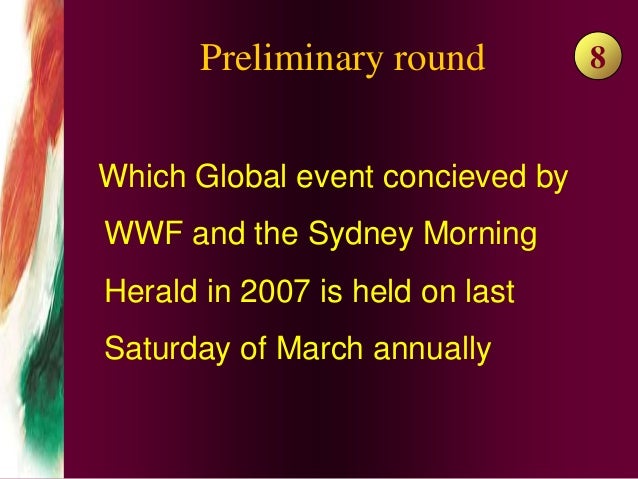 Preliminary round

8

Which Global event concieved by WWF and the Sydney Morning Herald in 2007 is held on last Saturday of March annually